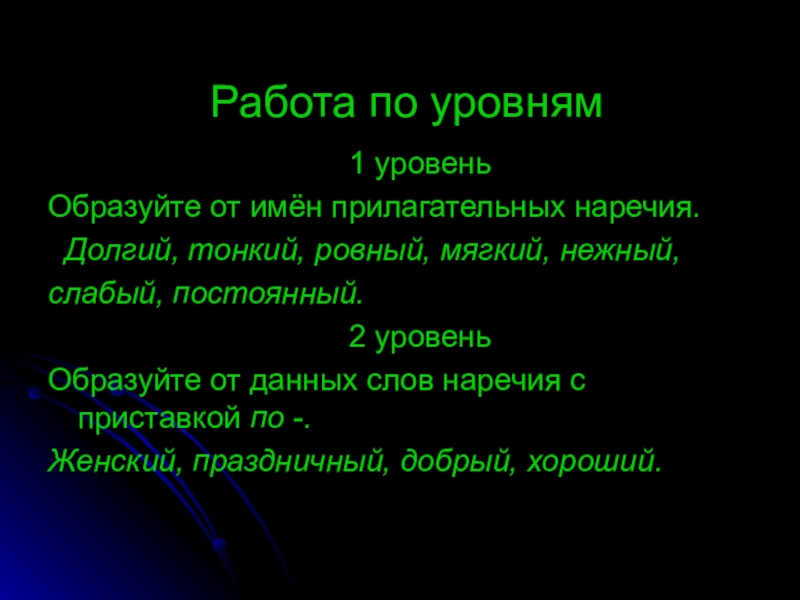 Работа по уровням

1 уровень

Образуйте от имён прилагательных наречия.

Долгий, тонкий, ровный, мягкий, нежный, слабый, постоянный.

2 уровень

Образуйте от данных слов наречия с приставкой по -.

Женский, праздничный, добрый, хороший.